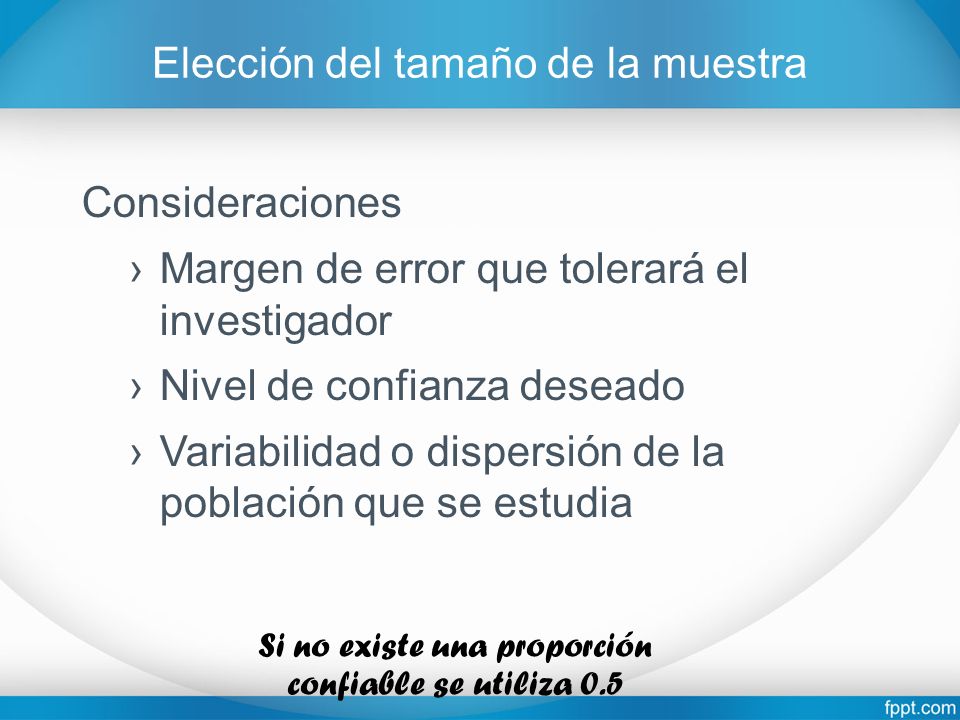 Elección del tamaño de la muestra

Consideraciones

› Margen de error que tolerará el investigador

› Nivel de confianza deseado

› Variabilidad o dispersión de la población que se estudia

Si no existe una proporción confiable se utiliza 0.5

fppt.com